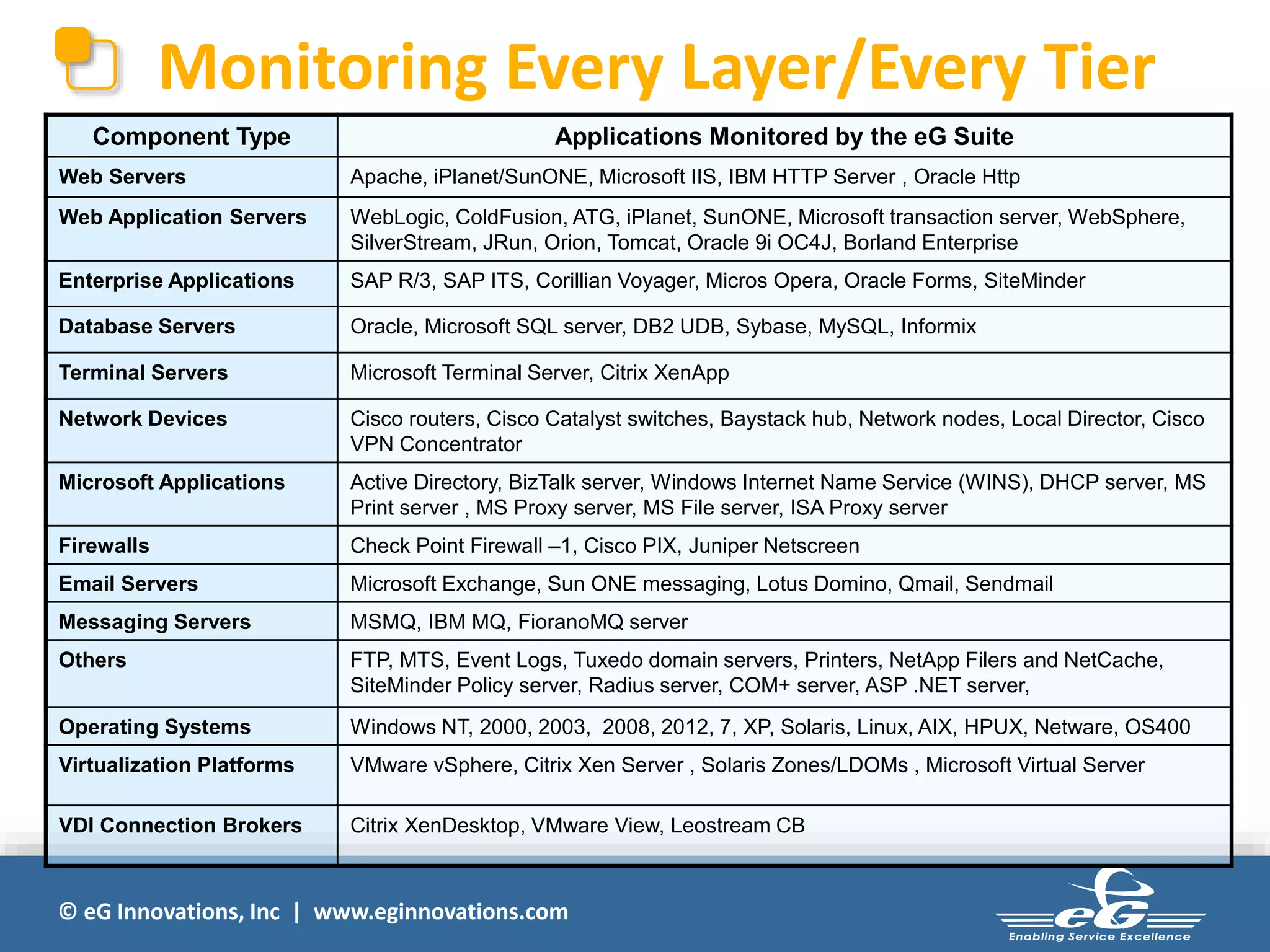 Monitoring Every Layer/Every Tier

| Component Type | Applications Monitored by the eG Suite |
|---|---|
| Web Servers | Apache, iPlanet/SunONE, Microsoft IIS, IBM HTTP Server , Oracle Http |
| Web Application Servers | WebLogic, ColdFusion, ATG, iPlanet, SunONE, Microsoft transaction server, WebSphere, SilverStream, JRun, Orion, Tomcat, Oracle 9i OC4J, Borland Enterprise |
| Enterprise Applications | SAP R/3, SAP ITS, Corillian Voyager, Micros Opera, Oracle Forms, SiteMinder |
| Database Servers | Oracle, Microsoft SQL server, DB2 UDB, Sybase, MySQL, Informix |
| Terminal Servers | Microsoft Terminal Server, Citrix XenApp |
| Network Devices | Cisco routers, Cisco Catalyst switches, Baystack hub, Network nodes, Local Director, Cisco VPN Concentrator |
| Microsoft Applications | Active Directory, BizTalk server, Windows Internet Name Service (WINS), DHCP server, MS Print server , MS Proxy server, MS File server, ISA Proxy server |
| Firewalls | Check Point Firewall –1, Cisco PIX, Juniper Netscreen |
| Email Servers | Microsoft Exchange, Sun ONE messaging, Lotus Domino, Qmail, Sendmail |
| Messaging Servers | MSMQ, IBM MQ, FioranoMQ server |
| Others | FTP, MTS, Event Logs, Tuxedo domain servers, Printers, NetApp Filers and NetCache, SiteMinder Policy server, Radius server, COM+ server, ASP .NET server, |
| Operating Systems | Windows NT, 2000, 2003, 2008, 2012, 7, XP, Solaris, Linux, AIX, HPUX, Netware, OS400 |
| Virtualization Platforms | VMware vSphere, Citrix Xen Server , Solaris Zones/LDOMs , Microsoft Virtual Server |
| VDI Connection Brokers | Citrix XenDesktop, VMware View, Leostream CB |

© eG Innovations, Inc | www.eginnovations.com

eG
Enabling Service Excellence